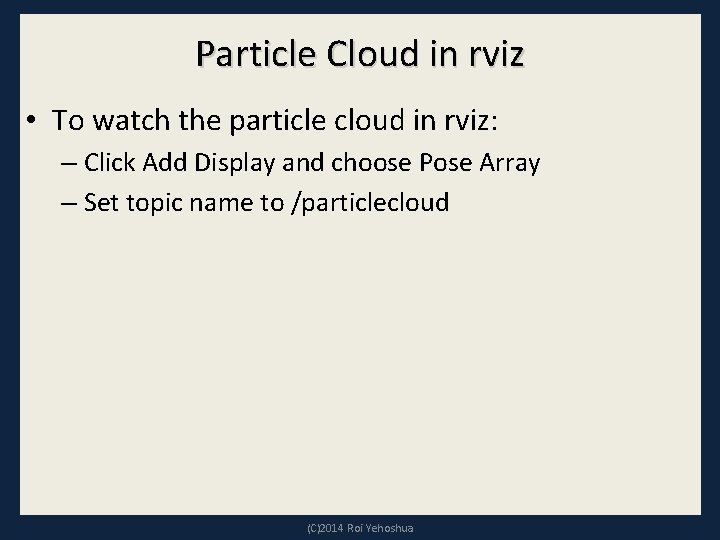 Particle Cloud in rviz

• To watch the particle cloud in rviz:
– Click Add Display and choose Pose Array
– Set topic name to /particlecloud

(C)2014 Roi Yehoshua